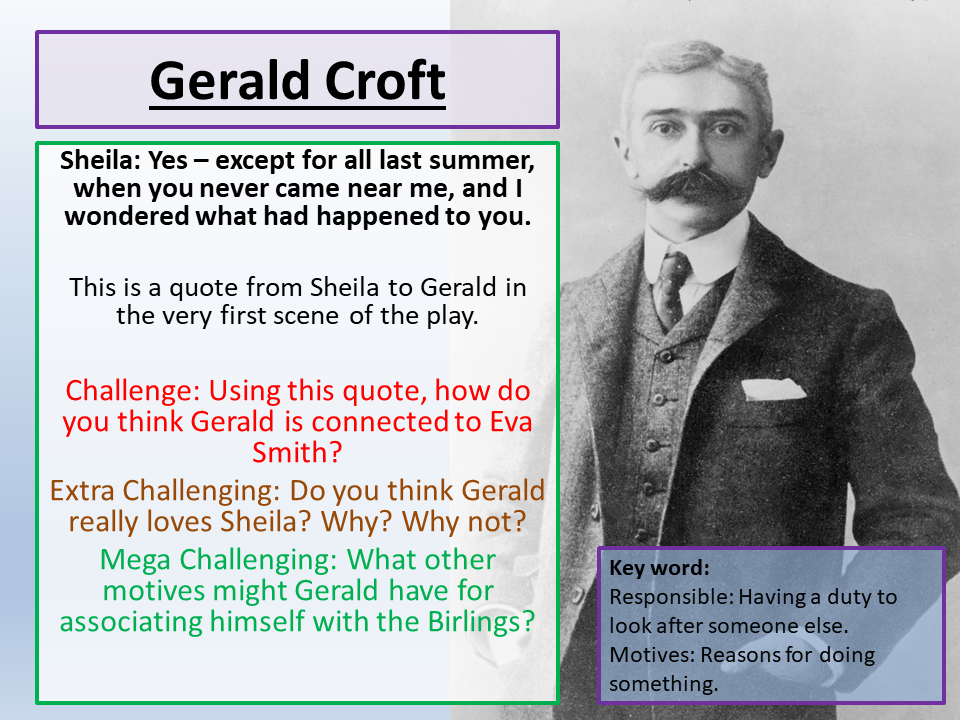 Gerald Croft

Sheila: Yes – except for all last summer, when you never came near me, and I wondered what had happened to you.

This is a quote from Sheila to Gerald in the very first scene of the play.

Challenge: Using this quote, how do you think Gerald is connected to Eva Smith?

Extra Challenging: Do you think Gerald really loves Sheila? Why? Why not?

Mega Challenging: What other motives might Gerald have for associating himself with the Birlings?

Key word:
Responsible: Having a duty to look after someone else.
Motives: Reasons for doing something.